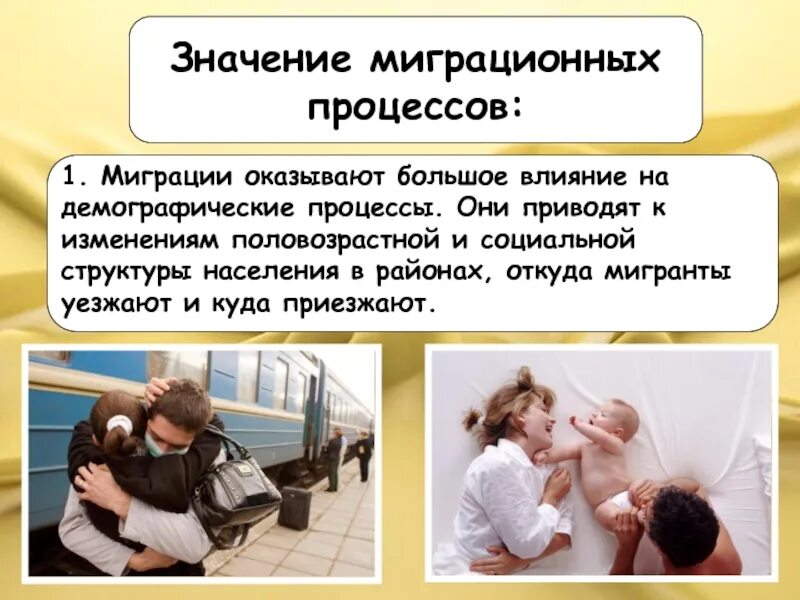 Значение миграционных процессов:

1. Миграции оказывают большое влияние на демографические процессы. Они приводят к изменениям половозрастной и социальной структуры населения в районах, откуда мигранты уезжают и куда приезжают.